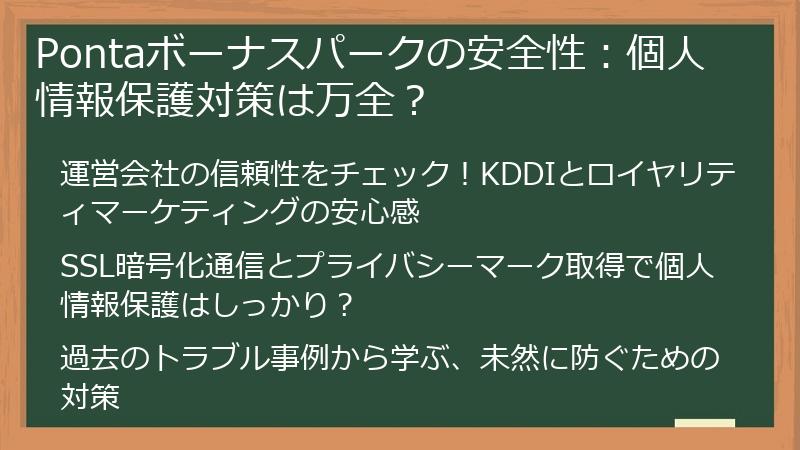 Pontaボーナスパークの安全性：個人情報保護対策は万全？

運営会社の信頼性をチェック！KDDIとロイヤリティマーケティングの安心感

SSL暗号化通信とプライバシーマーク取得で個人情報保護はしっかり？

過去のトラブル事例から学ぶ、未然に防ぐための対策